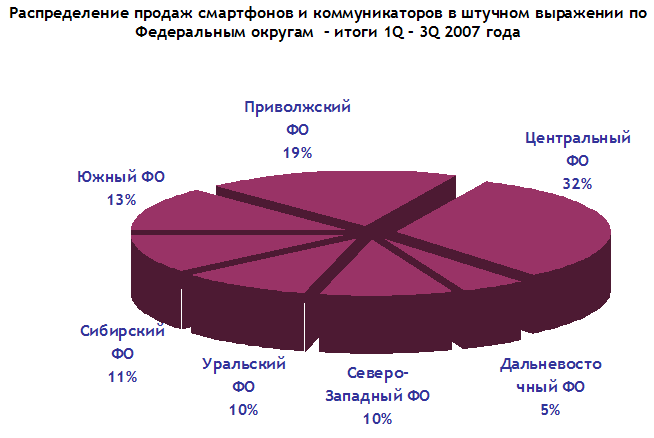 Распределение продаж смартфонов и коммуникаторов в штучном выражении по Федеральным округам - итоги 1Q - 3Q 2007 года

Приволжский ФО 19%

Центральный ФО 32%

Южный ФО 13%

Сибирский ФО 11%

Уральский ФО 10%

Северо-Западный ФО 10%

Дальневосточный ФО 5%